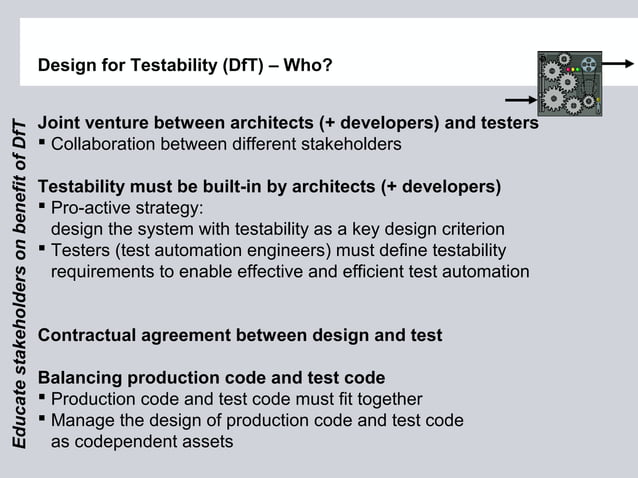 Design for Testability (DfT) – Who?

Educate stakeholders on benefit of DfT

Joint venture between architects (+ developers) and testers
▪ Collaboration between different stakeholders

Testability must be built-in by architects (+ developers)
▪ Pro-active strategy: design the system with testability as a key design criterion
▪ Testers (test automation engineers) must define testability requirements to enable effective and efficient test automation

Contractual agreement between design and test

Balancing production code and test code
▪ Production code and test code must fit together
▪ Manage the design of production code and test code as codependent assets